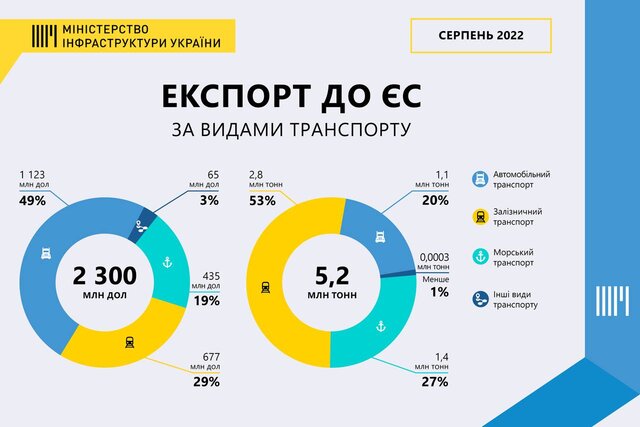 МІНІСТЕРСТВО ІНФРАСТРУКТУРИ УКРАЇНИ

СЕРПЕНЬ 2022

ЕКСПОРТ ДО ЄС

ЗА ВИДАМИ ТРАНСПОРТУ

1 123 млн дол 49%

65 млн дол 3%

2 300 млн дол

435 млн дол 19%

677 млн дол 29%

2,8 млн тонн 53%

1,1 млн тонн 20%

5,2 млн тонн

0,0003 млн тонн Менше 1%

1,4 млн тонн 27%

Автомобільний транспорт

Залізничний транспорт

Морський транспорт

Інші види транспорту